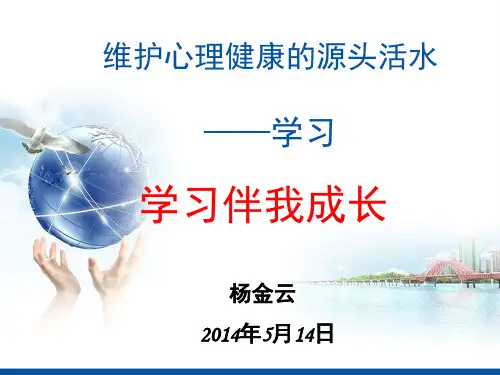 维护心理健康的源头活水

——学习

学习伴我成长

杨金云

2014年5月14日